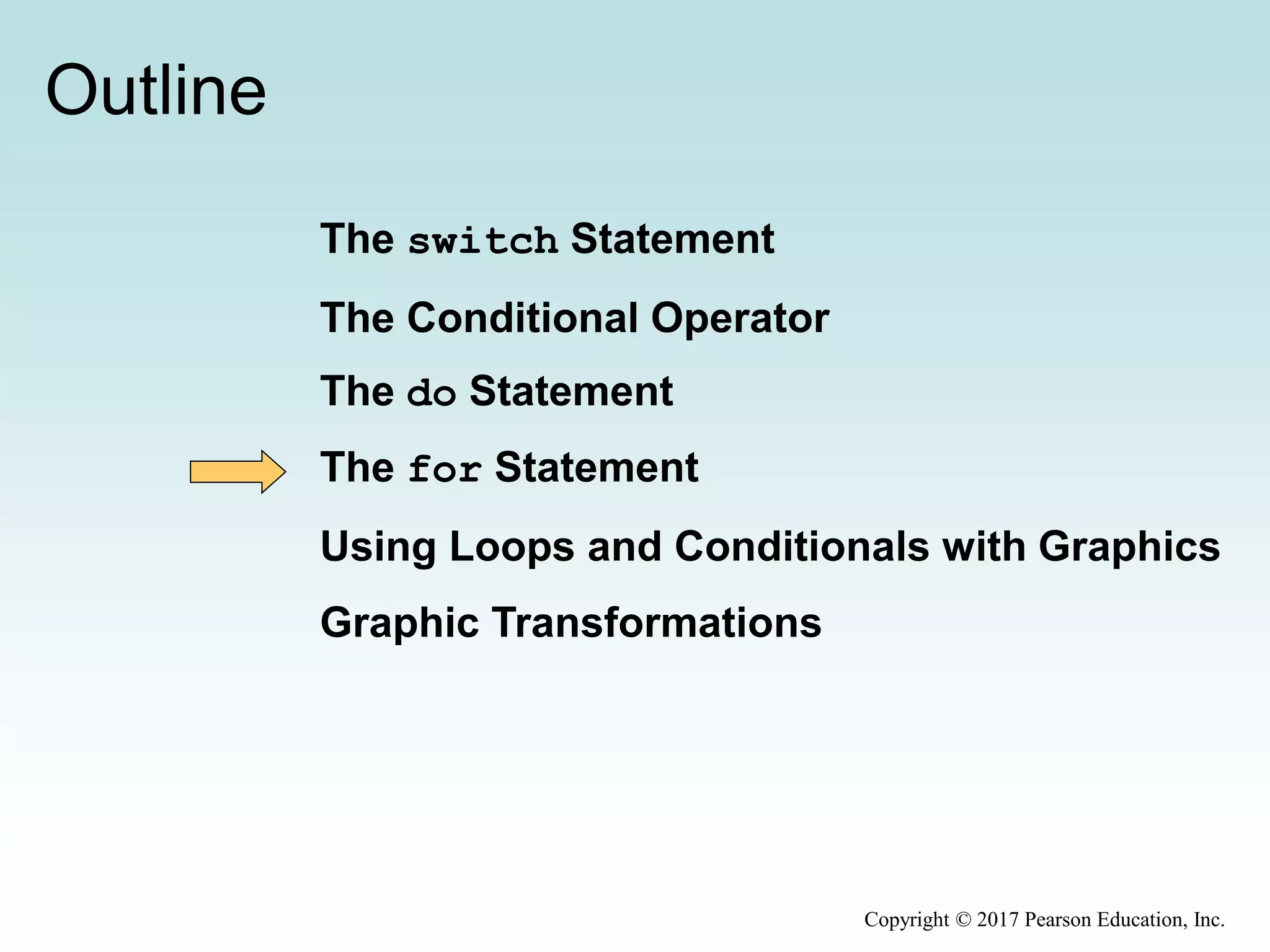 Outline

The switch Statement

The Conditional Operator

The do Statement

The for Statement

Using Loops and Conditionals with Graphics

Graphic Transformations

Copyright © 2017 Pearson Education, Inc.